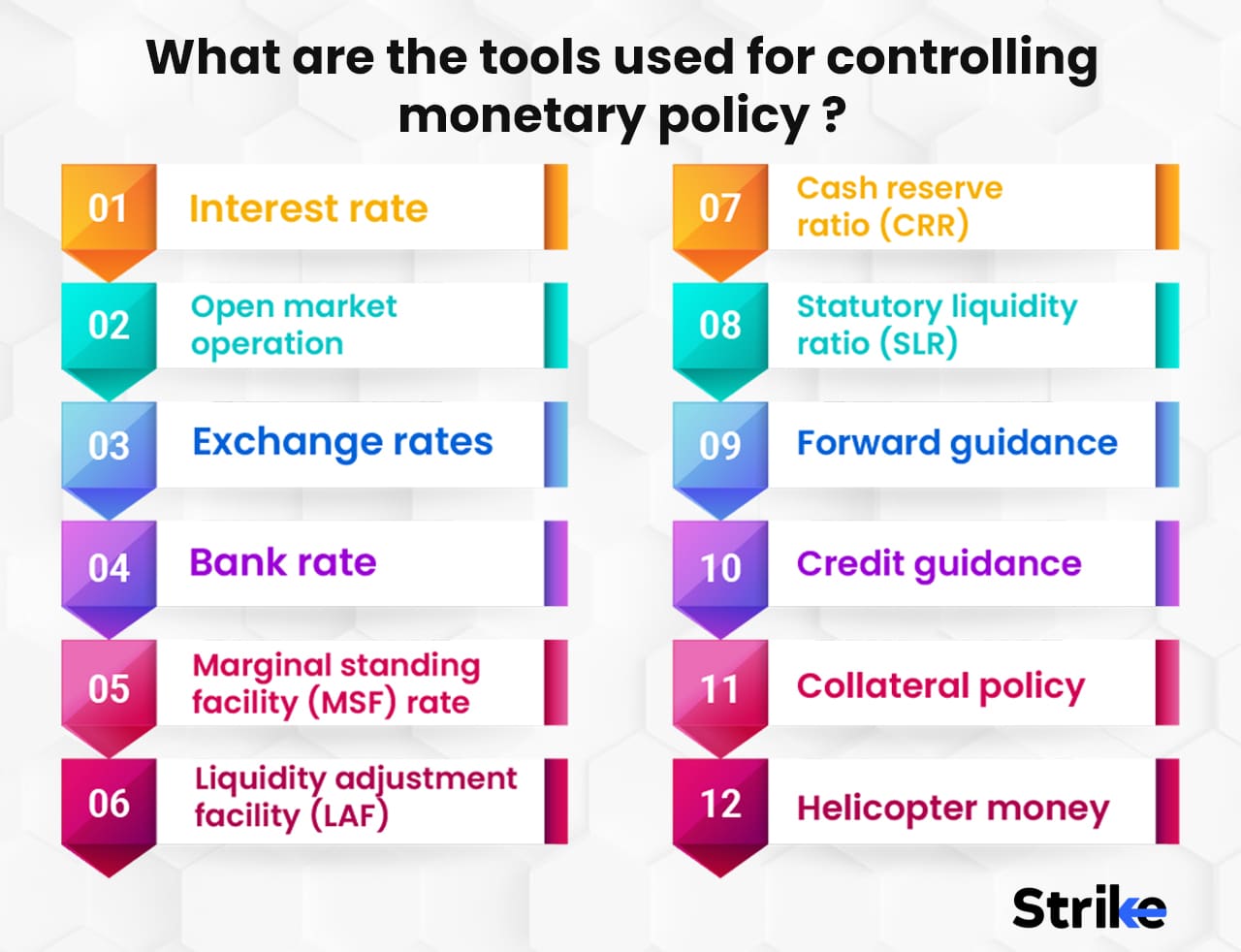 What are the tools used for controlling monetary policy ?

01 Interest rate

02 Open market operation

03 Exchange rates

04 Bank rate

05 Marginal standing facility (MSF) rate

06 Liquidity adjustment facility (LAF)

07 Cash reserve ratio (CRR)

08 Statutory liquidity ratio (SLR)

09 Forward guidance

10 Credit guidance

11 Collateral policy

12 Helicopter money

Strike